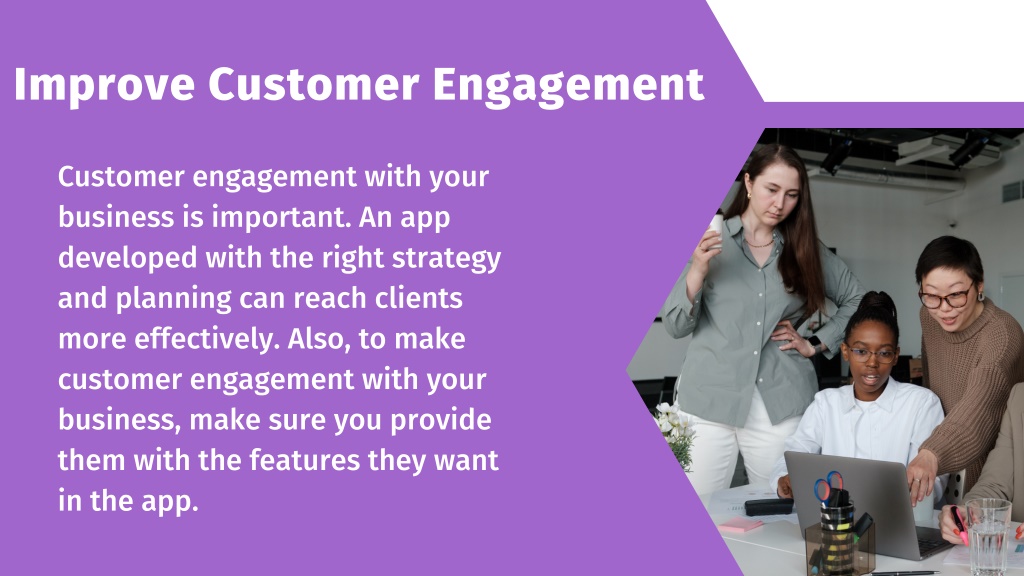 Improve Customer Engagement

Customer engagement with your business is important. An app developed with the right strategy and planning can reach clients more effectively. Also, to make customer engagement with your business, make sure you provide them with the features they want in the app.